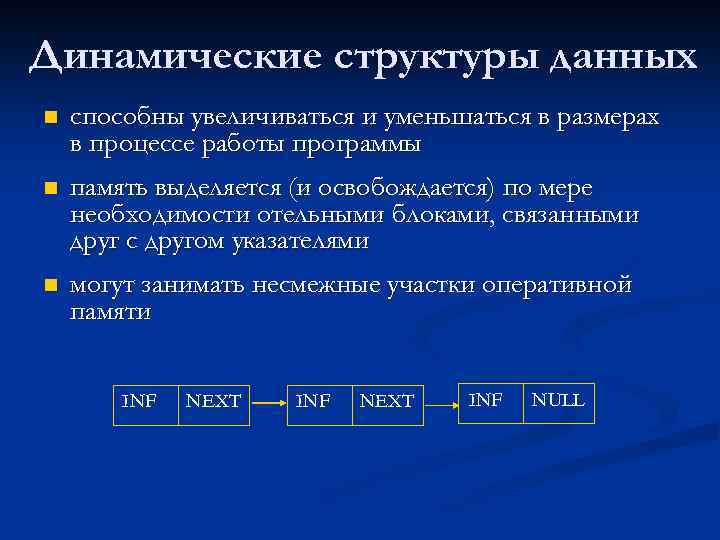 Динамические структуры данных

способны увеличиваться и уменьшаться в размерах в процессе работы программы

память выделяется (и освобождается) по мере необходимости отельными блоками, связанными друг с другом указателями

могут занимать несмежные участки оперативной памяти

INF NEXT INF NEXT INF NULL